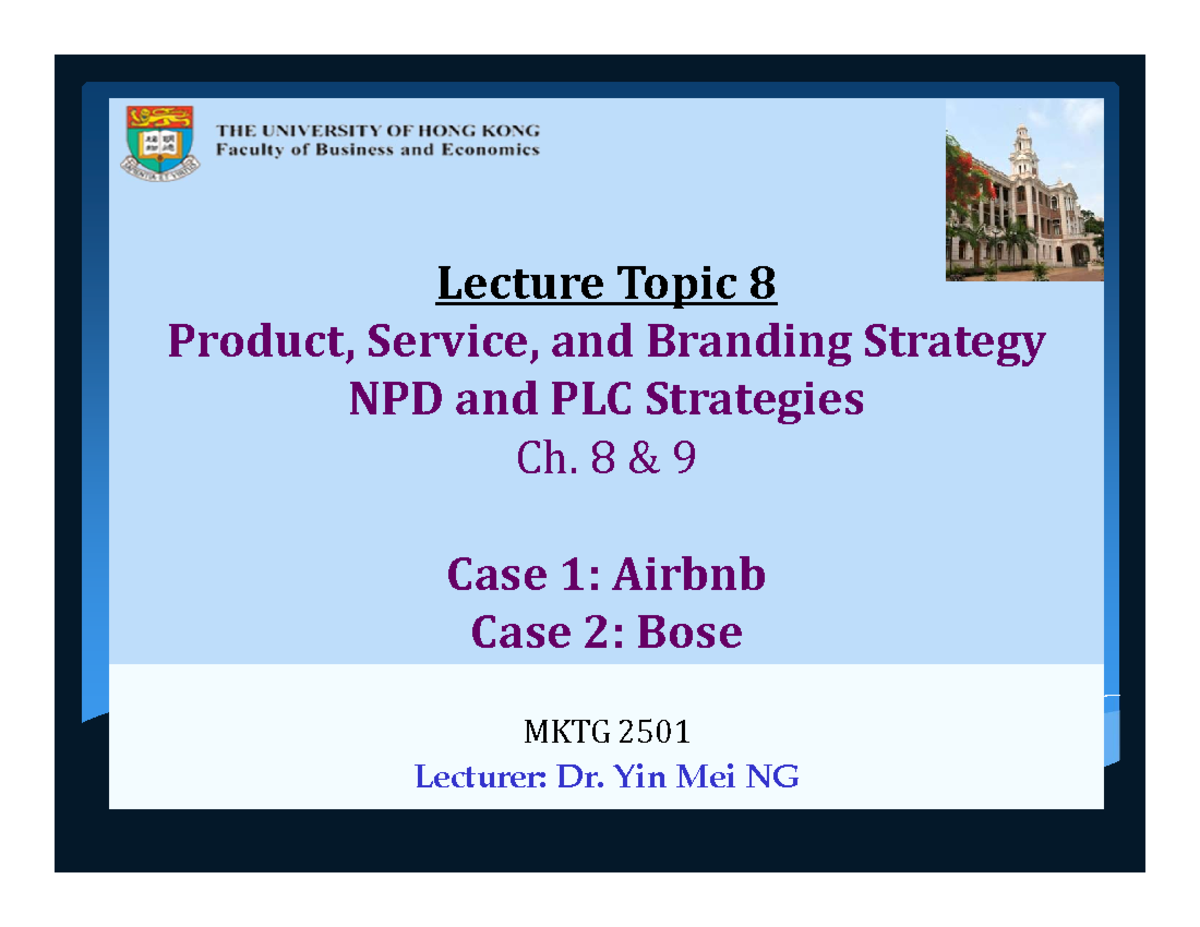 THE UNIVERSITY OF HONG KONG
Faculty of Business and Economics

Lecture Topic 8
Product, Service, and Branding Strategy
NPD and PLC Strategies
Ch. 8 & 9

Case 1: Airbnb
Case 2: Bose

MKTG 2501
Lecturer: Dr. Yin Mei NG